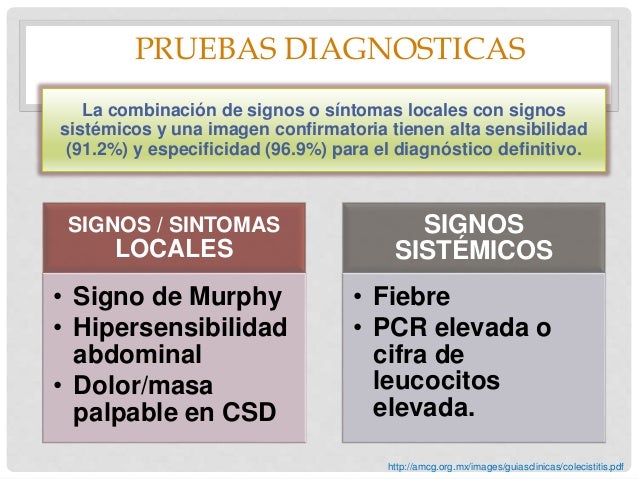 PRUEBAS DIAGNOSTICAS

La combinación de signos o síntomas locales con signos sistémicos y una imagen confirmatoria tienen alta sensibilidad (91.2%) y especificidad (96.9%) para el diagnóstico definitivo.

SIGNOS / SINTOMAS LOCALES

• Signo de Murphy
• Hipersensibilidad abdominal
• Dolor/masa palpable en CSD

SIGNOS SISTÉMICOS

• Fiebre
• PCR elevada o cifra de leucocitos elevada.

http://amcg.org.mx/images/guiasclinicas/colecistitis.pdf